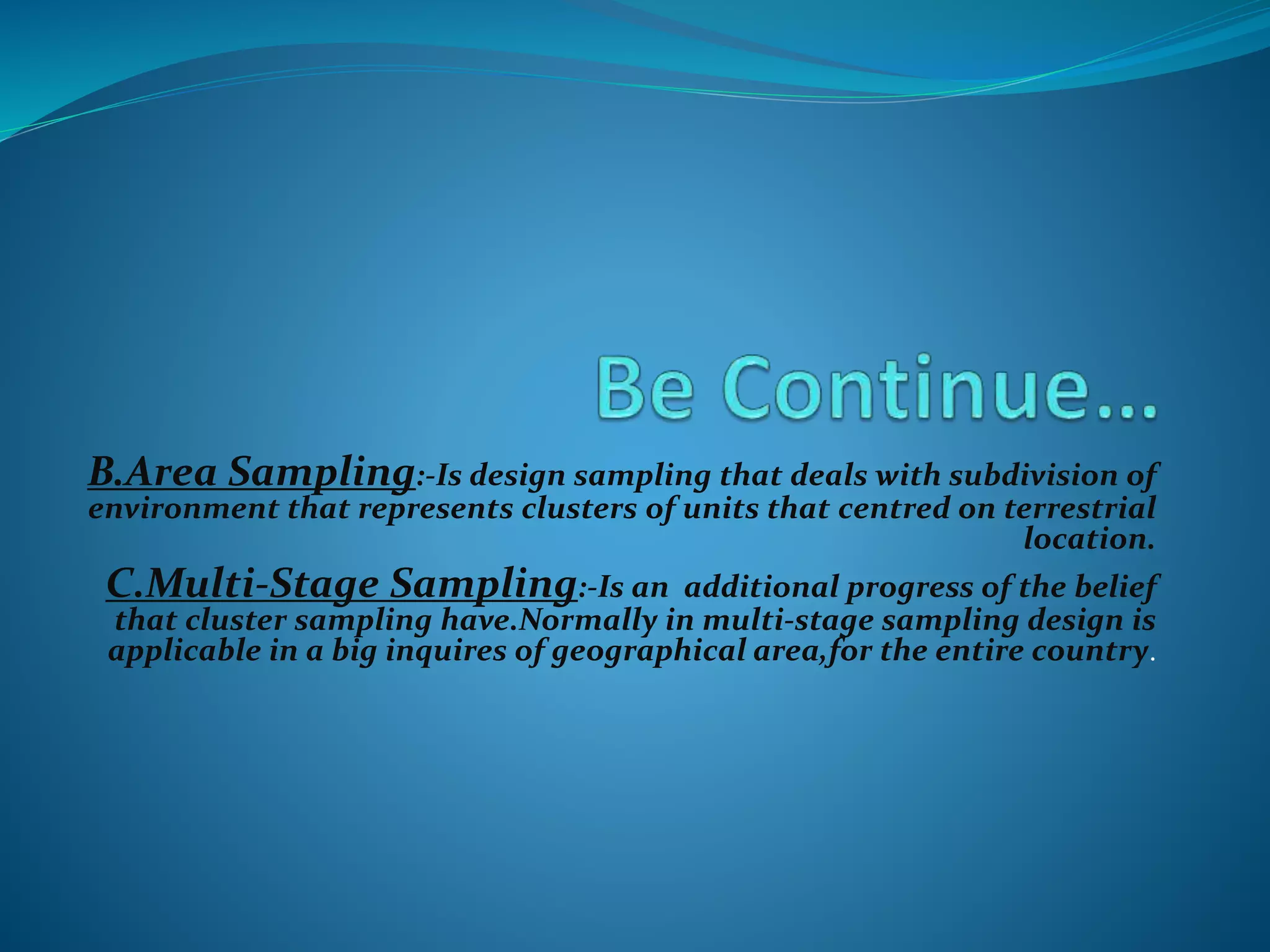 Be Continue…

B.Area Sampling:-Is design sampling that deals with subdivision of environment that represents clusters of units that centred on terrestrial location.

C.Multi-Stage Sampling:-Is an additional progress of the belief that cluster sampling have.Normally in multi-stage sampling design is applicable in a big inquires of geographical area,for the entire country.